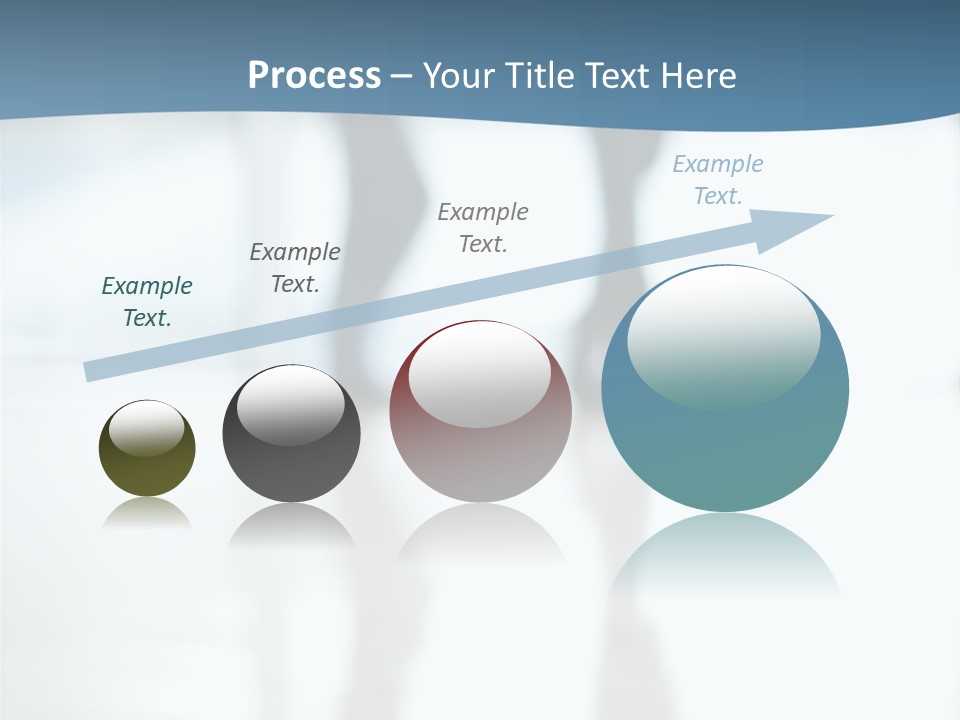 Process – Your Title Text Here

Example Text.

Example Text.

Example Text.

Example Text.